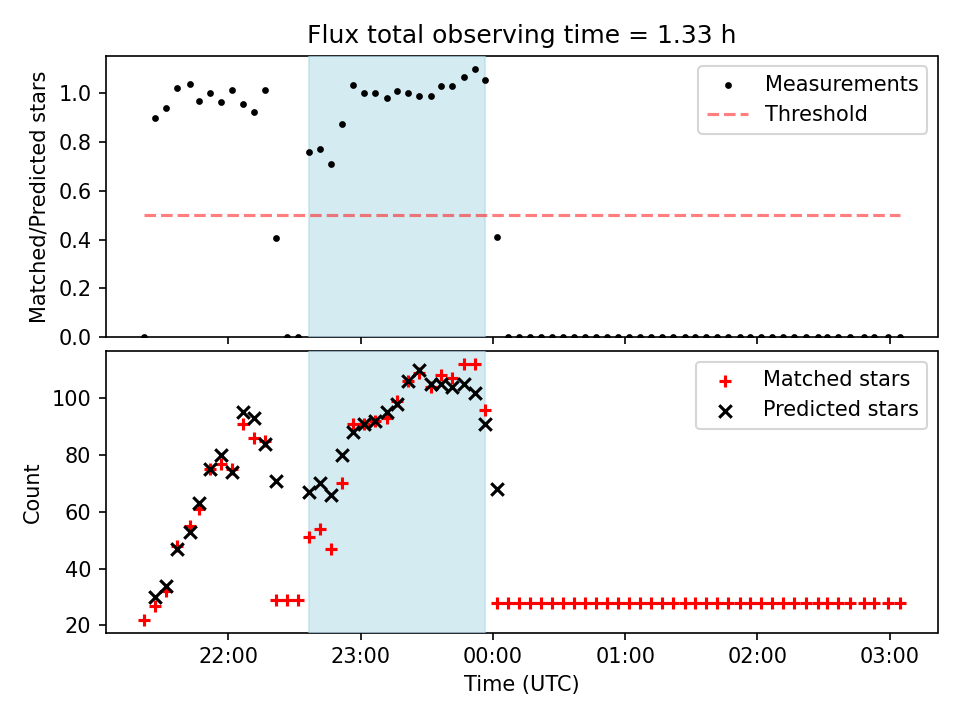 Flux total observing time = 1.33 h

Matched/Predicted stars

1.0
0.8
0.6
0.4
0.2
0.0

Measurements
Threshold

Count

100
80
60
40
20

Matched stars
Predicted stars

22:00
23:00
00:00
01:00
02:00
03:00

Time (UTC)